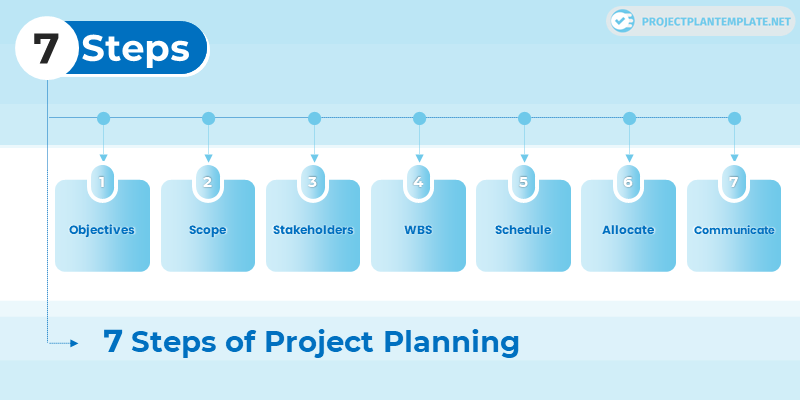 7 Steps

PROJECTPLANTEMPLATE.NET

1
Objectives

2
Scope

3
Stakeholders

4
WBS

5
Schedule

6
Allocate

7
Communicate

7 Steps of Project Planning